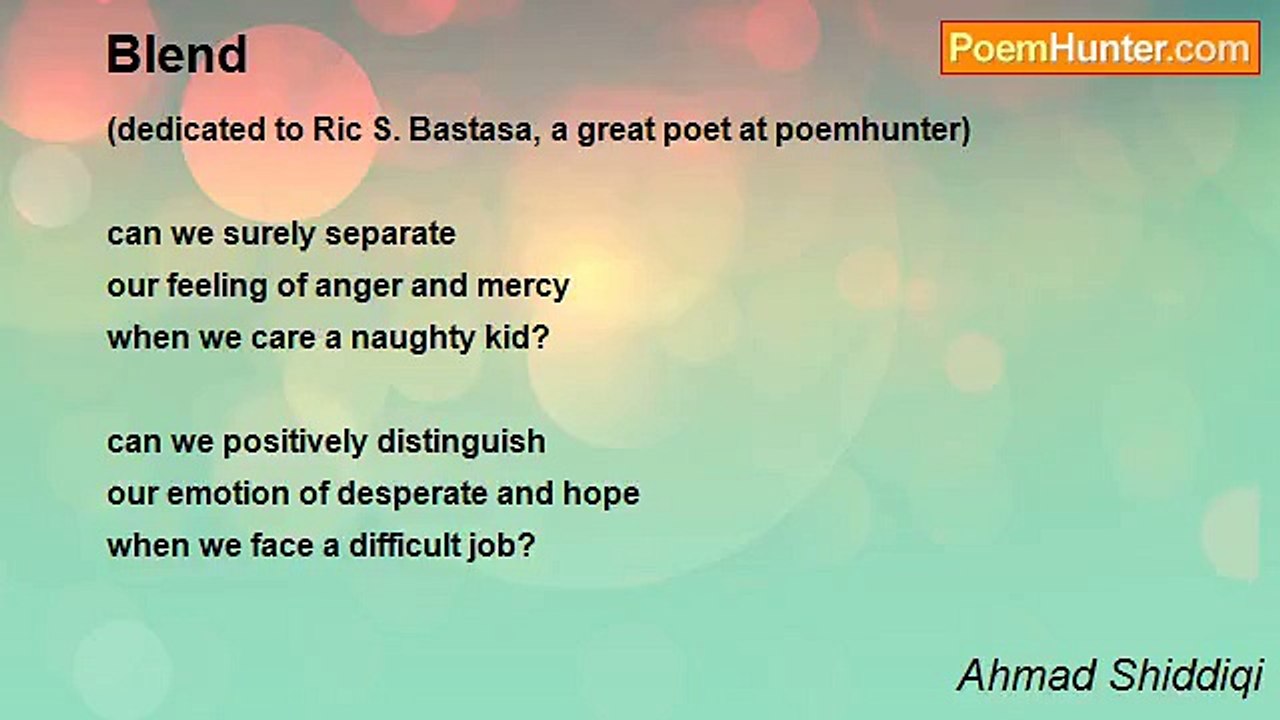 Blend

PoemHunter.com

(dedicated to Ric S. Bastasa, a great poet at poemhunter)

can we surely separate
our feeling of anger and mercy
when we care a naughty kid?

can we positively distinguish
our emotion of desperate and hope
when we face a difficult job?

Ahmad Shiddiqi